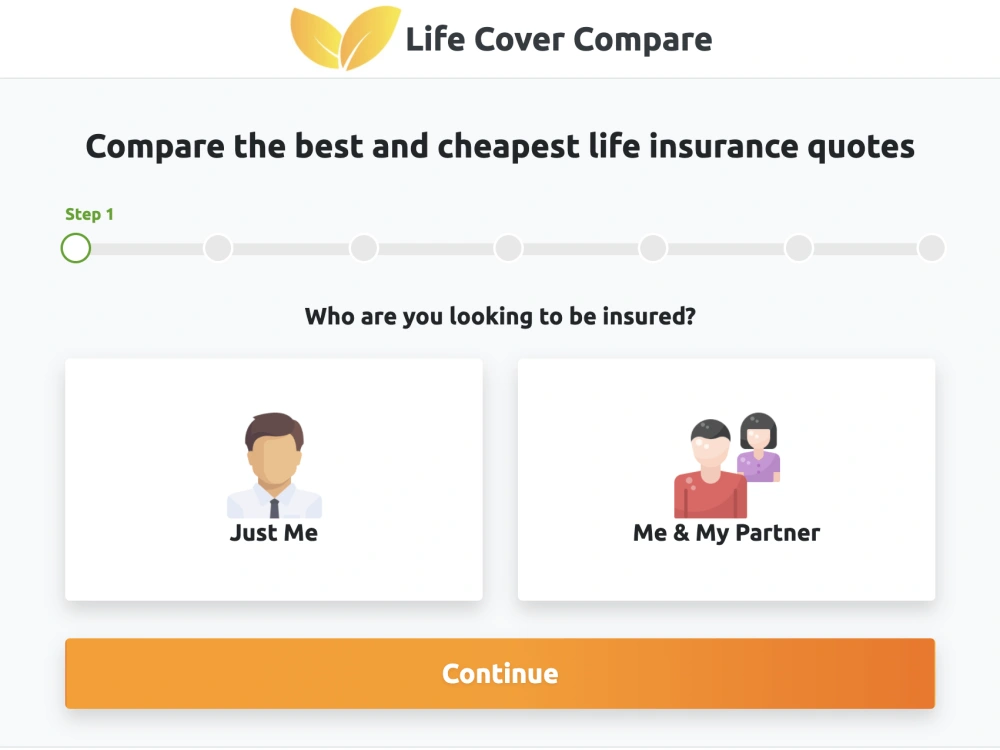 Life Cover Compare

Compare the best and cheapest life insurance quotes

Step 1

Who are you looking to be insured?

Just Me

Me & My Partner

Continue